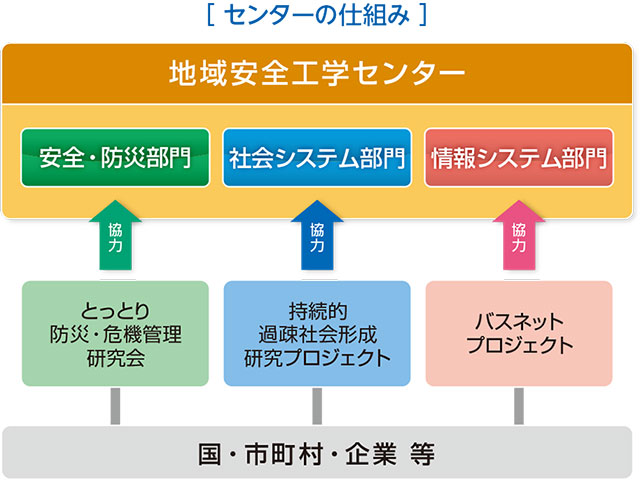 [ センターの仕組み ]

地域安全工学センター

安全・防災部門

社会システム部門

情報システム部門

協力

協力

協力

とっとり
防災・危機管理
研究会

持続的
過疎社会形成
研究プロジェクト

バスネット
プロジェクト

国・市町村・企業 等